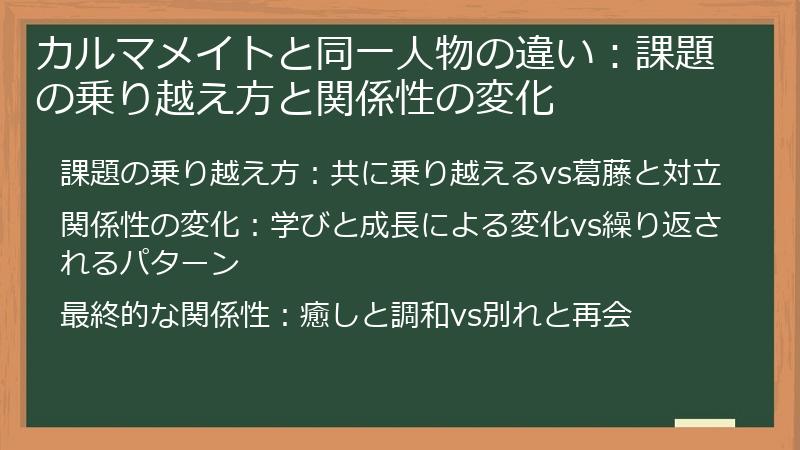 カルマメイトと同一人物の違い：課題の乗り越え方と関係性の変化

課題の乗り越え方：共に乗り越えるvs葛藤と対立

関係性の変化：学びと成長による変化vs繰り返されるパターン

最終的な関係性：癒しと調和vs別れと再会